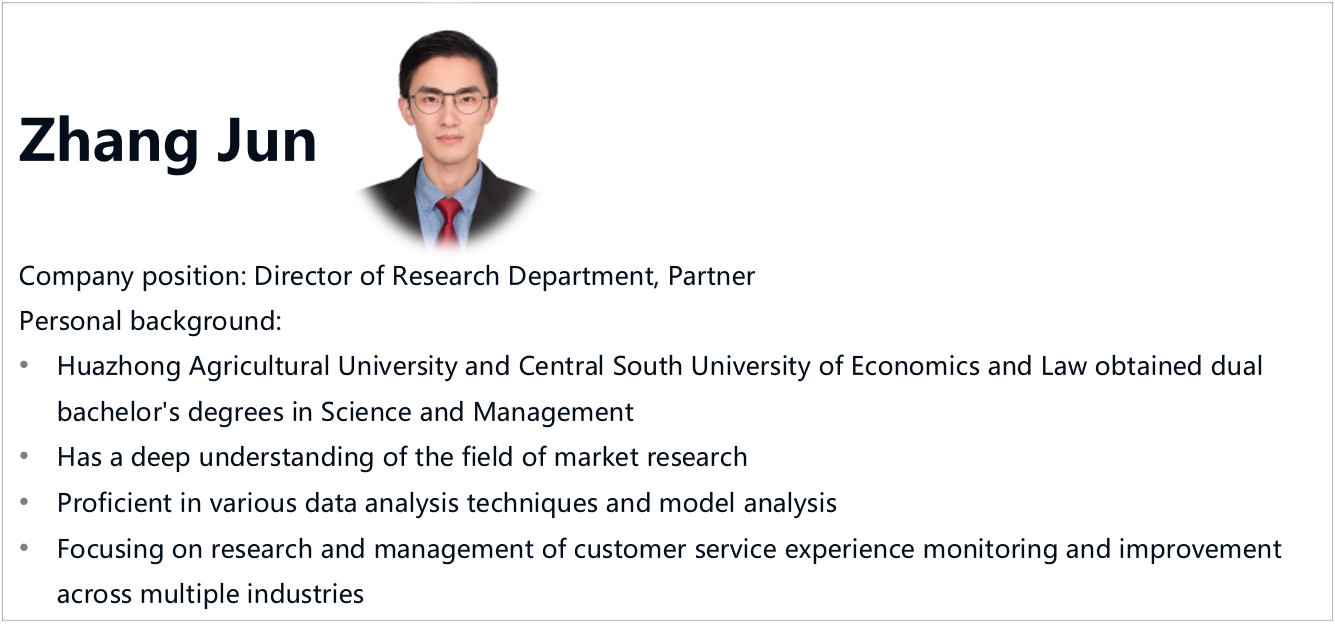 Zhang Jun

Company position: Director of Research Department, Partner
Personal background:
• Huazhong Agricultural University and Central South University of Economics and Law obtained dual bachelor's degrees in Science and Management
• Has a deep understanding of the field of market research
• Proficient in various data analysis techniques and model analysis
• Focusing on research and management of customer service experience monitoring and improvement across multiple industries